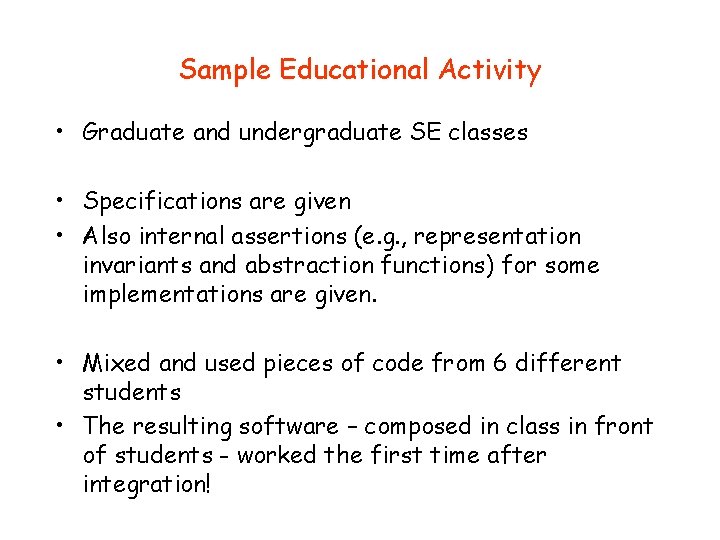 Sample Educational Activity

• Graduate and undergraduate SE classes

• Specifications are given
• Also internal assertions (e.g., representation invariants and abstraction functions) for some implementations are given.

• Mixed and used pieces of code from 6 different students
• The resulting software – composed in class in front of students - worked the first time after integration!